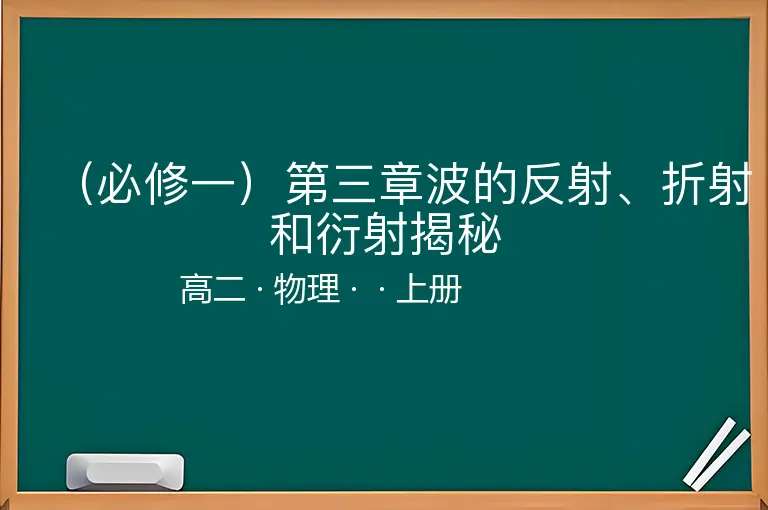 （必修一）第三章波的反射、折射和衍射揭秘

高二 · 物理 · · 上册